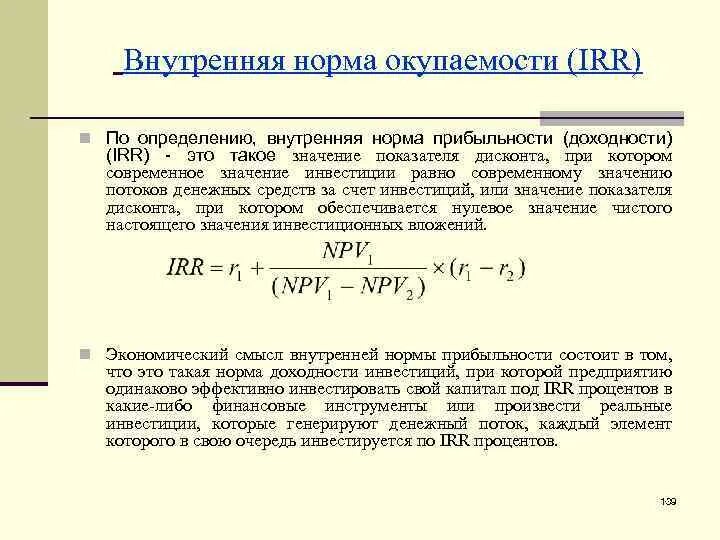 Внутренняя норма окупаемости (IRR)

По определению, внутренняя норма прибыльности (доходности) (IRR) - это такое значение показателя дисконта, при котором современное значение инвестиции равно современному значению потоков денежных средств за счет инвестиций, или значение показателя дисконта, при котором обеспечивается нулевое значение чистого настоящего значения инвестиционных вложений.

$IRR = r_1 + \frac{NPV_1}{(NPV_1 - NPV_2)} \times (r_1 - r_2)$

Экономический смысл внутренней нормы прибыльности состоит в том, что это такая норма доходности инвестиций, при которой предприятию одинаково эффективно инвестировать свой капитал под IRR процентов в какие-либо финансовые инструменты или произвести реальные инвестиции, которые генерируют денежный поток, каждый элемент которого в свою очередь инвестируется по IRR процентов.

139